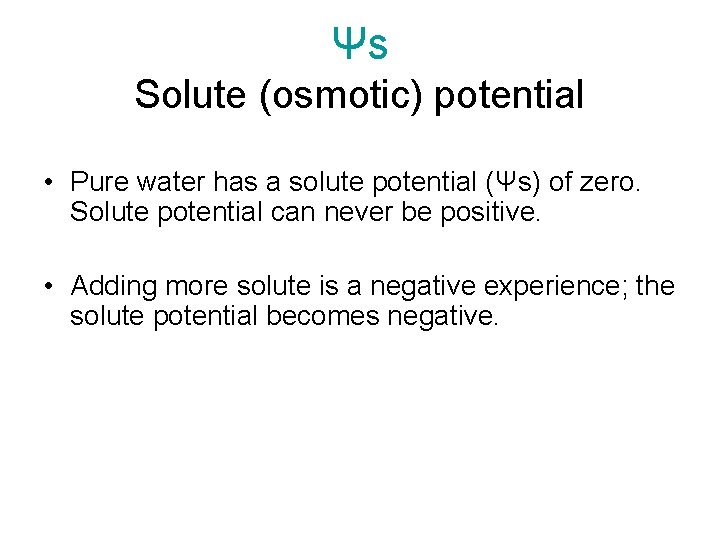 Ψs
Solute (osmotic) potential

• Pure water has a solute potential (Ψs) of zero. Solute potential can never be positive.

• Adding more solute is a negative experience; the solute potential becomes negative.